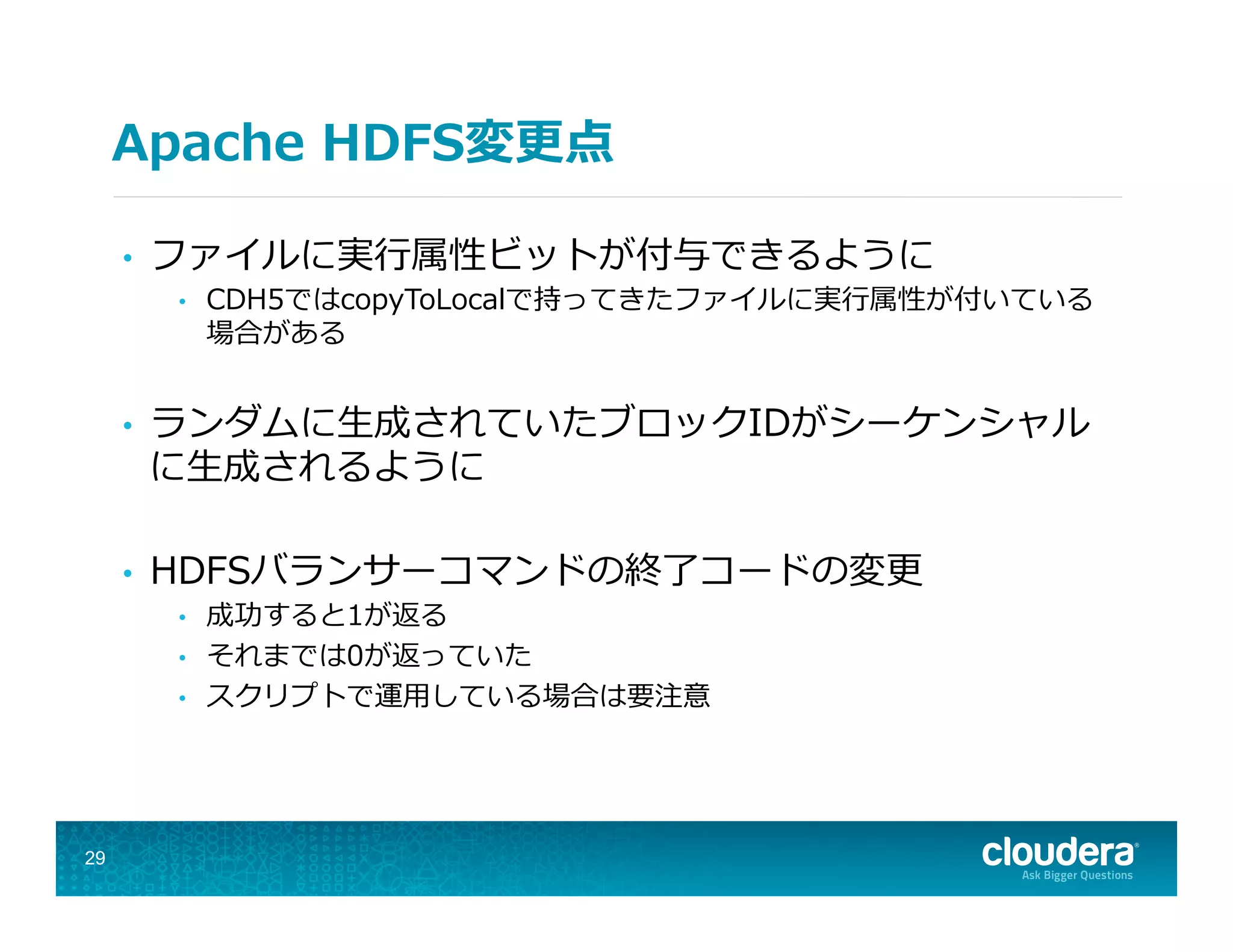 Apache HDFS変更点

• ファイルに実行属性ビットが付与できるように
  • CDH5ではcopyToLocalで持ってきたファイルに実行属性が付いている場合がある

• ランダムに生成されていたブロックIDがシーケンシャルに生成されるように

• HDFSバランサーコマンドの終了コードの変更
  • 成功すると1が返る
  • それまでは0が返っていた
  • スクリプトで運用している場合は要注意

29

cloudera
Ask Bigger Questions